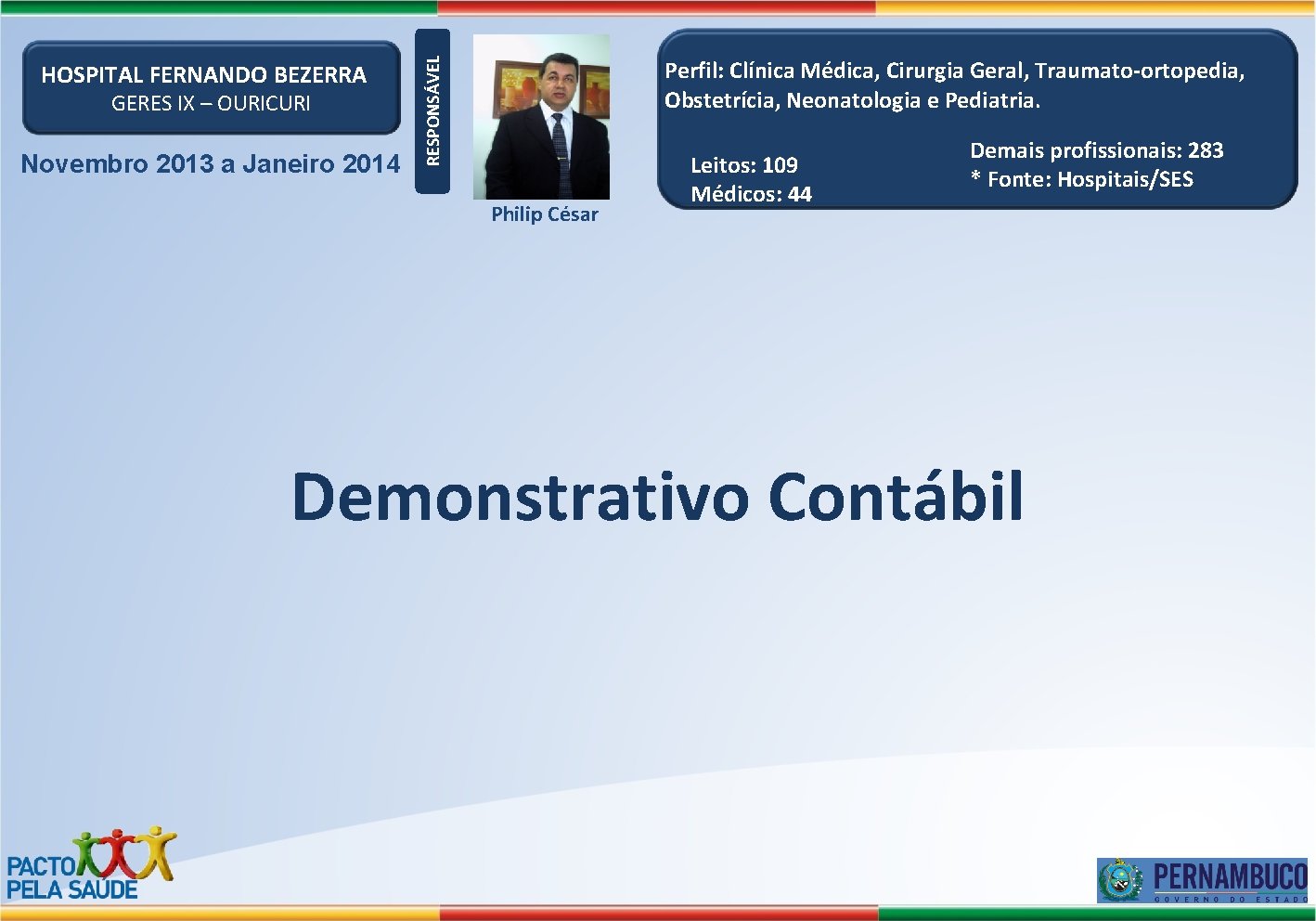 HOSPITAL FERNANDO BEZERRA
GERES IX – OURICURI

Novembro 2013 a Janeiro 2014

RESPONSÁVEL

Philip César

Perfil: Clínica Médica, Cirurgia Geral, Traumato-ortopedia, Obstetrícia, Neonatologia e Pediatria.

Leitos: 109
Médicos: 44

Demais profissionais: 283
* Fonte: Hospitais/SES

Demonstrativo Contábil

PACTO PELA SAÚDE

PERNAMBUCO
GOVERNO DO ESTADO